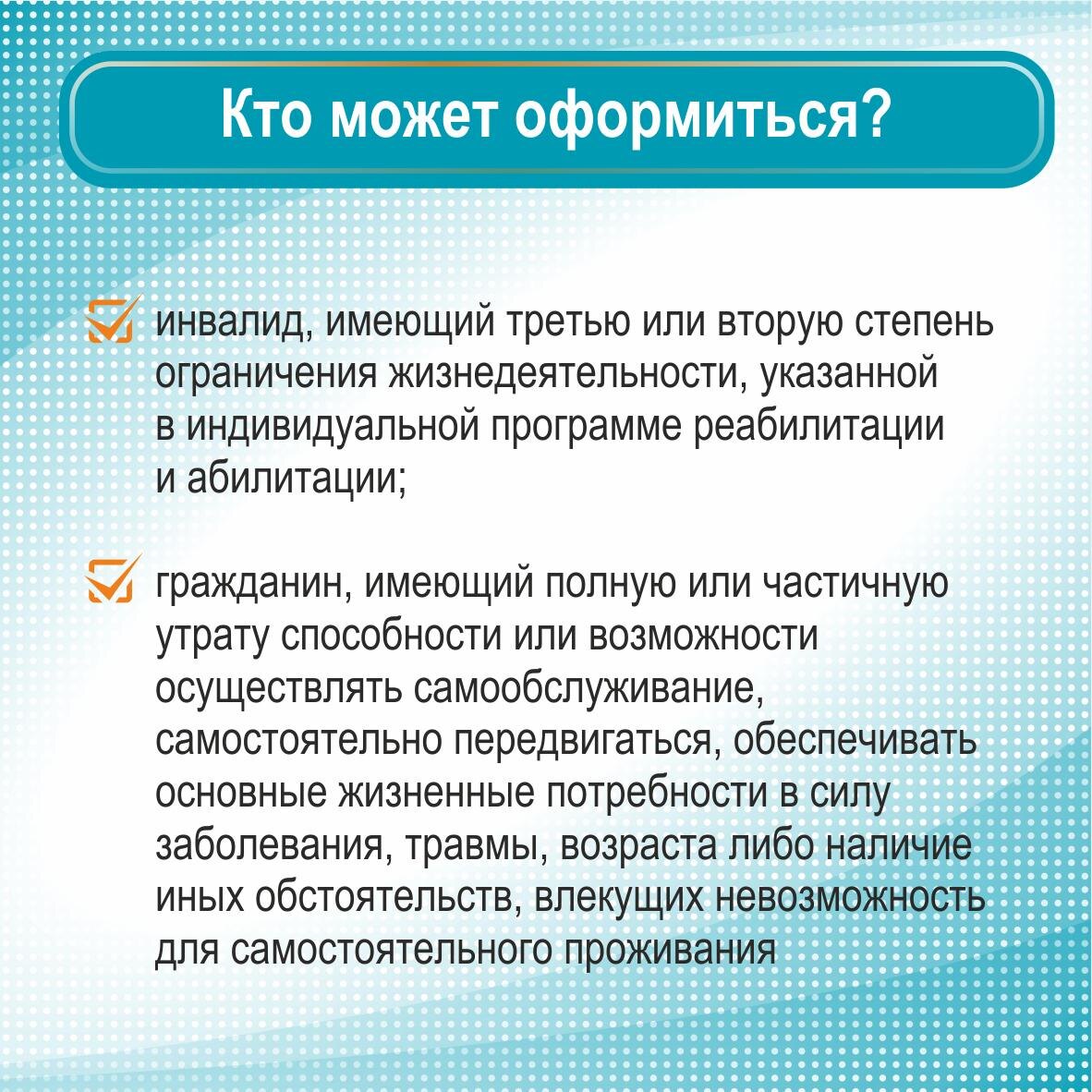 Кто может оформиться?

инвалид, имеющий третью или вторую степень ограничения жизнедеятельности, указанной в индивидуальной программе реабилитации и абилитации;

гражданин, имеющий полную или частичную утрату способности или возможности осуществлять самообслуживание, самостоятельно передвигаться, обеспечивать основные жизненные потребности в силу заболевания, травмы, возраста либо наличие иных обстоятельств, влекущих невозможность для самостоятельного проживания